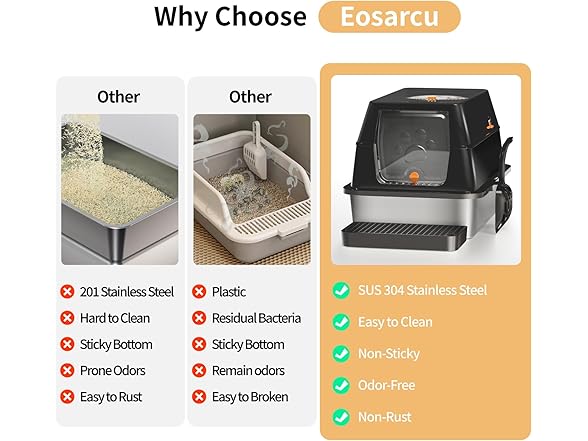 Why Choose Eosarcu

Other

201 Stainless Steel
Hard to Clean
Sticky Bottom
Prone Odors
Easy to Rust

Other

Plastic
Residual Bacteria
Sticky Bottom
Remain odors
Easy to Broken

SUS 304 Stainless Steel
Easy to Clean
Non-Sticky
Odor-Free
Non-Rust